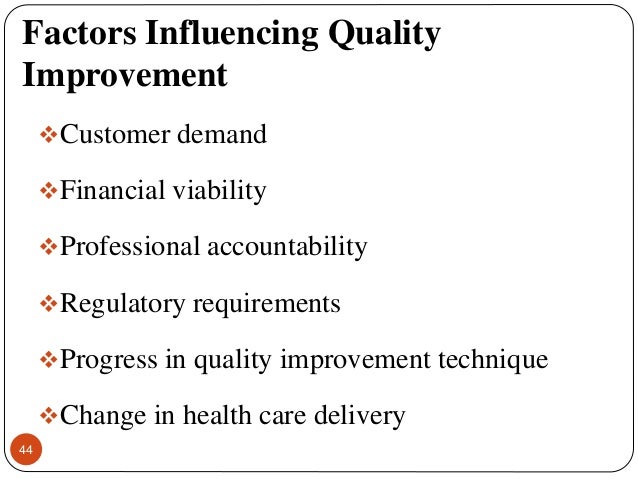 Factors Influencing Quality Improvement

❖Customer demand

❖Financial viability

❖Professional accountability

❖Regulatory requirements

❖Progress in quality improvement technique

❖Change in health care delivery

44